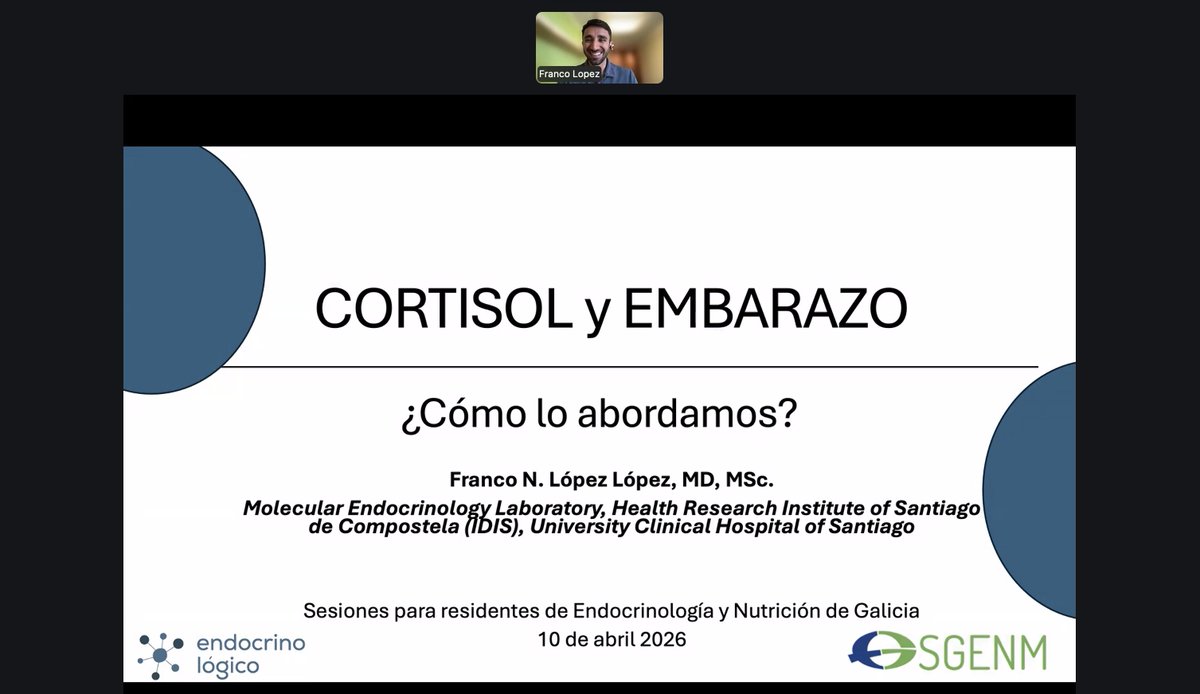 Franco Lopez

CORTISOL y EMBARAZO

¿Cómo lo abordamos?

Franco N. López López, MD, MSc.

Molecular Endocrinology Laboratory, Health Research Institute of Santiago de Compostela (IDIS), University Clinical Hospital of Santiago

Sesiones para residentes de Endocrinología y Nutrición de Galicia
10 de abril 2026

endocrino lógico

SGENM